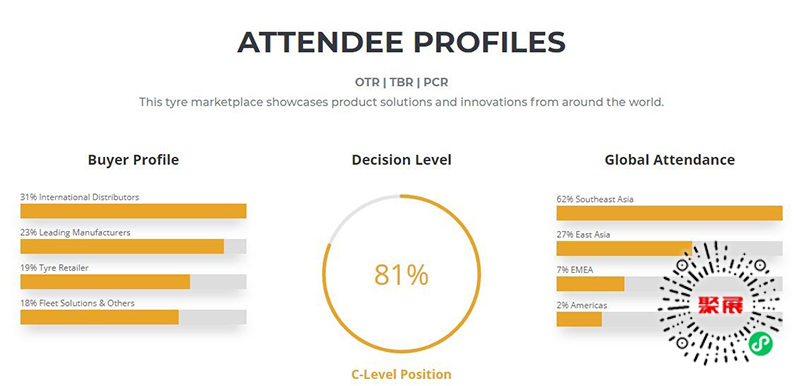 ATTENDEE PROFILES

OTR | TBR | PCR

This tyre marketplace showcases product solutions and innovations from around the world.

Buyer Profile

31% International Distributors

23% Leading Manufacturers

19% Tyre Retailer

18% Fleet Solutions & Others

Decision Level

81%

C-Level Position

Global Attendance

62% Southeast Asia

27% East Asia

7% EMEA

2% Americas

聚展